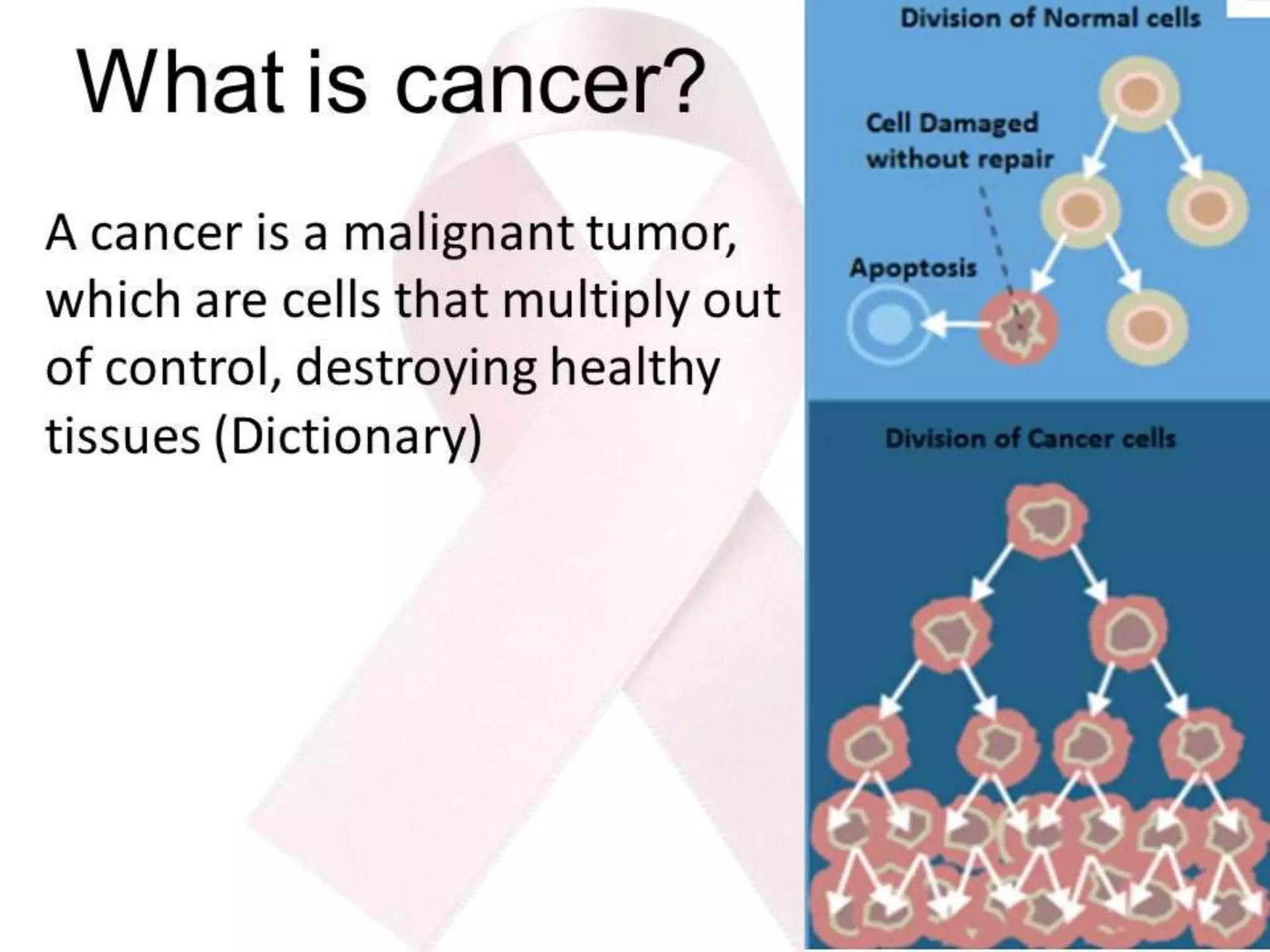 What is cancer?

A cancer is a malignant tumor, which are cells that multiply out of control, destroying healthy tissues (Dictionary)

Division of Normal cells

Cell Damaged without repair

Apoptosis

Division of Cancer cells